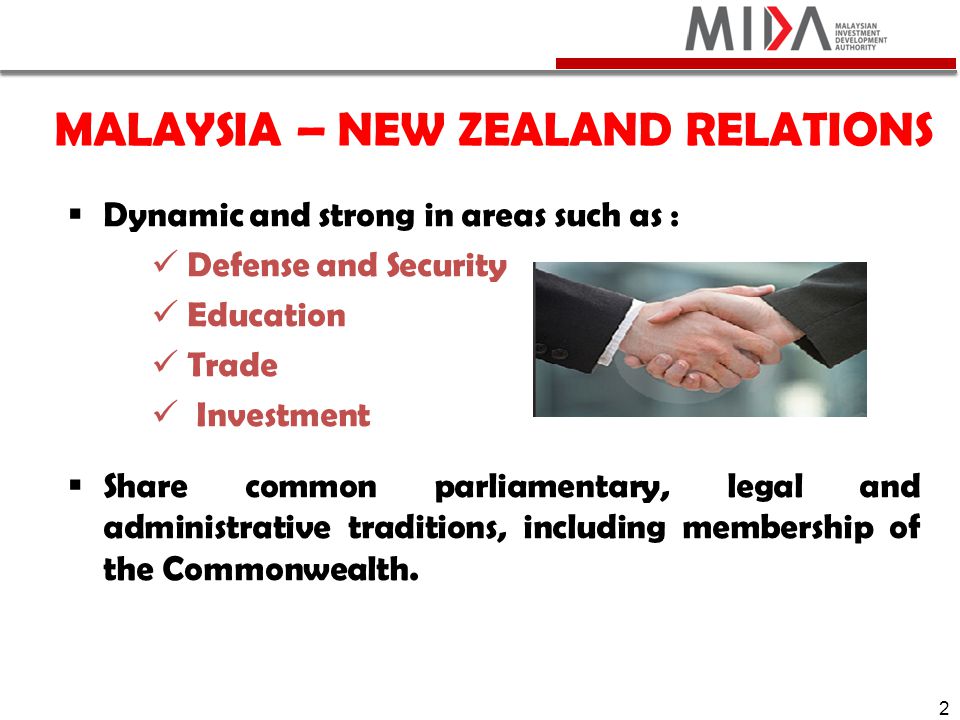 MIDA MALAYSIAN INVESTMENT DEVELOPMENT AUTHORITY

MALAYSIA – NEW ZEALAND RELATIONS

▪ Dynamic and strong in areas such as :

✓ Defense and Security
✓ Education
✓ Trade
✓ Investment

▪ Share common parliamentary, legal and administrative traditions, including membership of the Commonwealth.

2